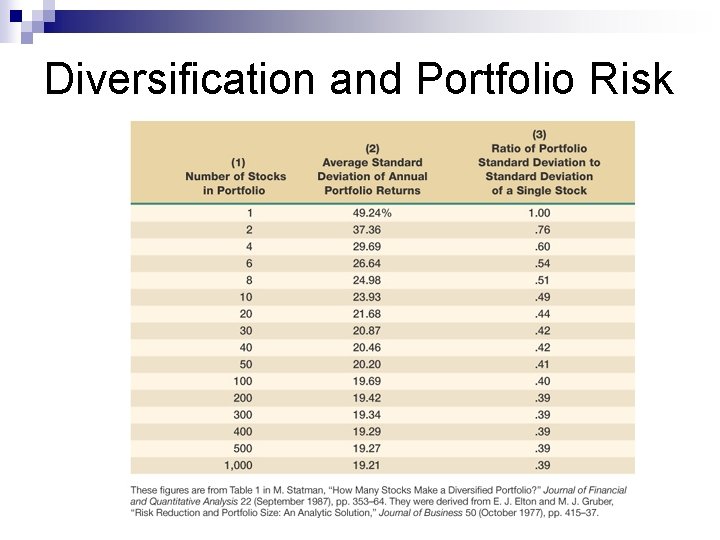 Diversification and Portfolio Risk

| (1) Number of Stocks in Portfolio | (2) Average Standard Deviation of Annual Portfolio Returns | (3) Ratio of Portfolio Standard Deviation to Standard Deviation of a Single Stock |
|---|---|---|
| 1 | 49.24% | 1.00 |
| 2 | 37.36 | .76 |
| 4 | 29.69 | .60 |
| 6 | 26.64 | .54 |
| 8 | 24.98 | .51 |
| 10 | 23.93 | .49 |
| 20 | 21.68 | .44 |
| 30 | 20.87 | .42 |
| 40 | 20.46 | .42 |
| 50 | 20.20 | .41 |
| 100 | 19.69 | .40 |
| 200 | 19.42 | .39 |
| 300 | 19.34 | .39 |
| 400 | 19.29 | .39 |
| 500 | 19.27 | .39 |
| 1,000 | 19.21 | .39 |

These figures are from Table 1 in M. Statman, "How Many Stocks Make a Diversified Portfolio?" Journal of Financial and Quantitative Analysis 22 (September 1987), pp. 353–64. They were derived from E. J. Elton and M. J. Gruber, "Risk Reduction and Portfolio Size: An Analytic Solution," Journal of Business 50 (October 1977), pp. 415–37.